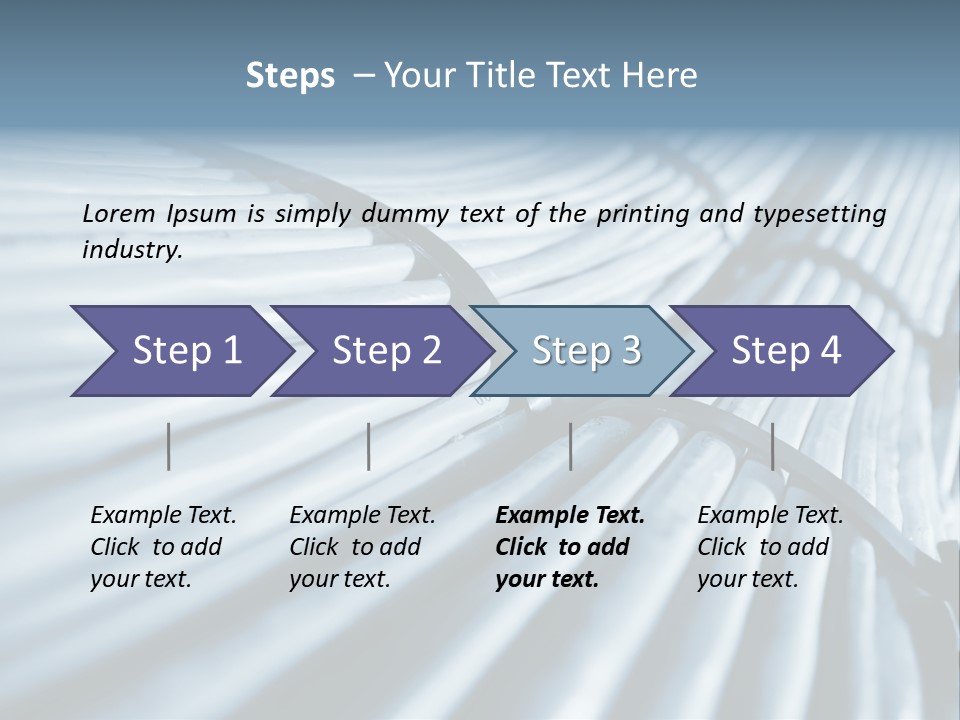 Steps – Your Title Text Here

Lorem Ipsum is simply dummy text of the printing and typesetting industry.

Step 1

Step 2

Step 3

Step 4

Example Text. Click to add your text.

Example Text. Click to add your text.

Example Text. Click to add your text.

Example Text. Click to add your text.